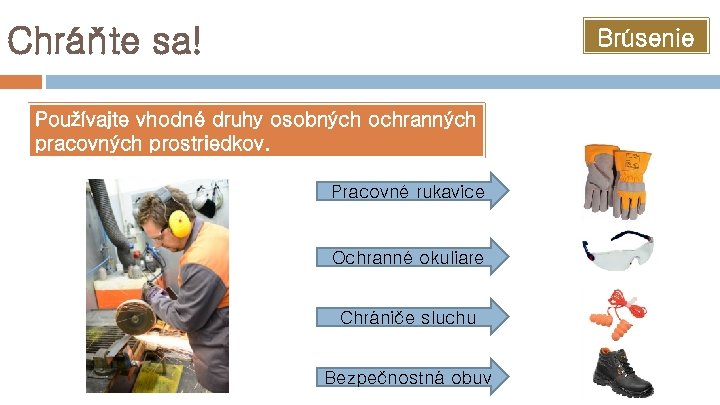 Chráňte sa!

Brúsenie

Používajte vhodné druhy osobných ochranných pracovných prostriedkov.

Pracovné rukavice

Ochranné okuliare

Chrániče sluchu

Bezpečnostná obuv